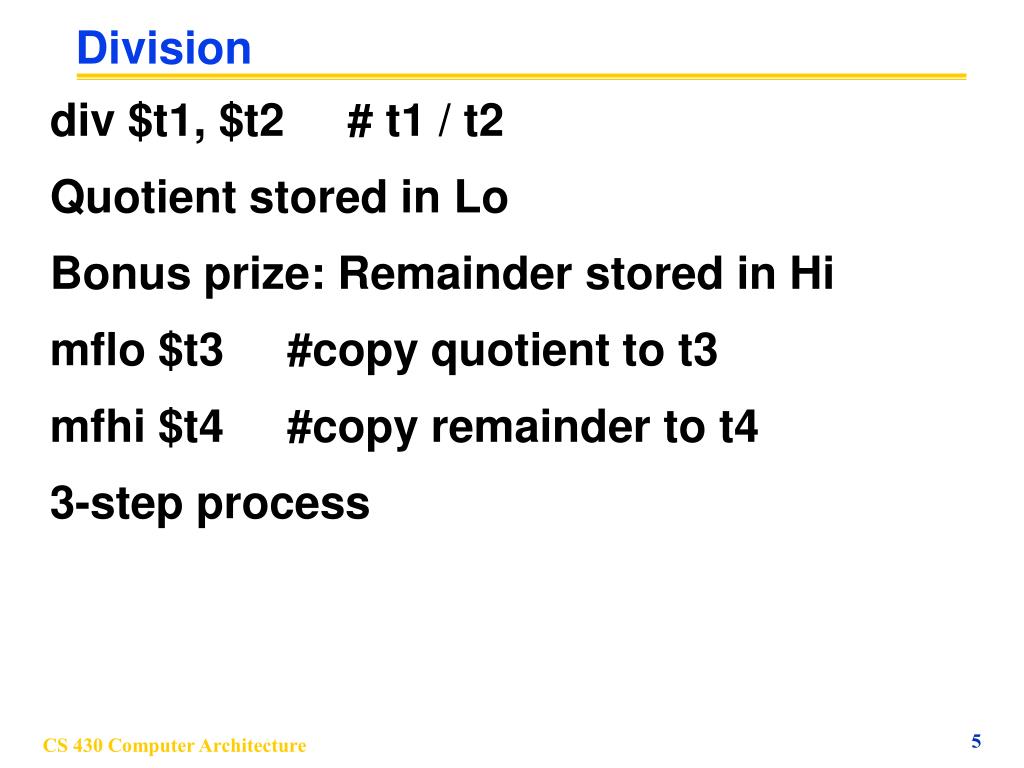 Division

div \$t1, \$t2 # t1 / t2

Quotient stored in Lo

Bonus prize: Remainder stored in Hi

mflo \$t3 #copy quotient to t3

mfhi \$t4 #copy remainder to t4

3-step process

CS 430 Computer Architecture

5